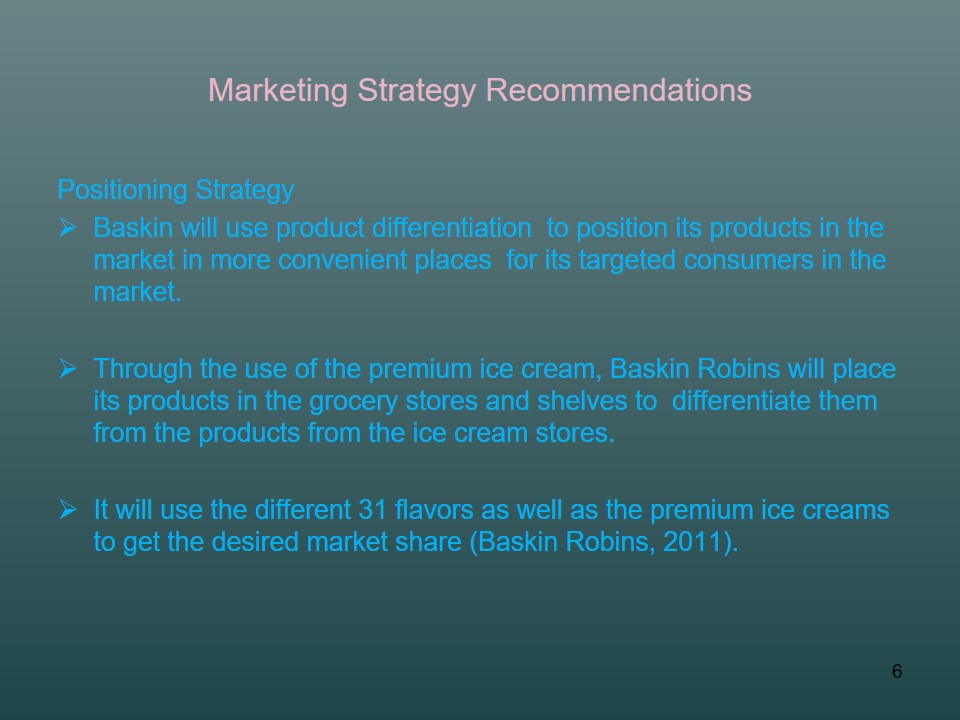 Marketing Strategy Recommendations

Positioning Strategy

➢ Baskin will use product differentiation  to position its products in the market in more convenient places  for its targeted consumers in the market.

➢ Through the use of the premium ice cream, Baskin Robins will place its products in the grocery stores and shelves to  differentiate them from the products from the ice cream stores.

➢ It will use the different 31 flavors as well as the premium ice creams to get the desired market share (Baskin Robins, 2011).

6